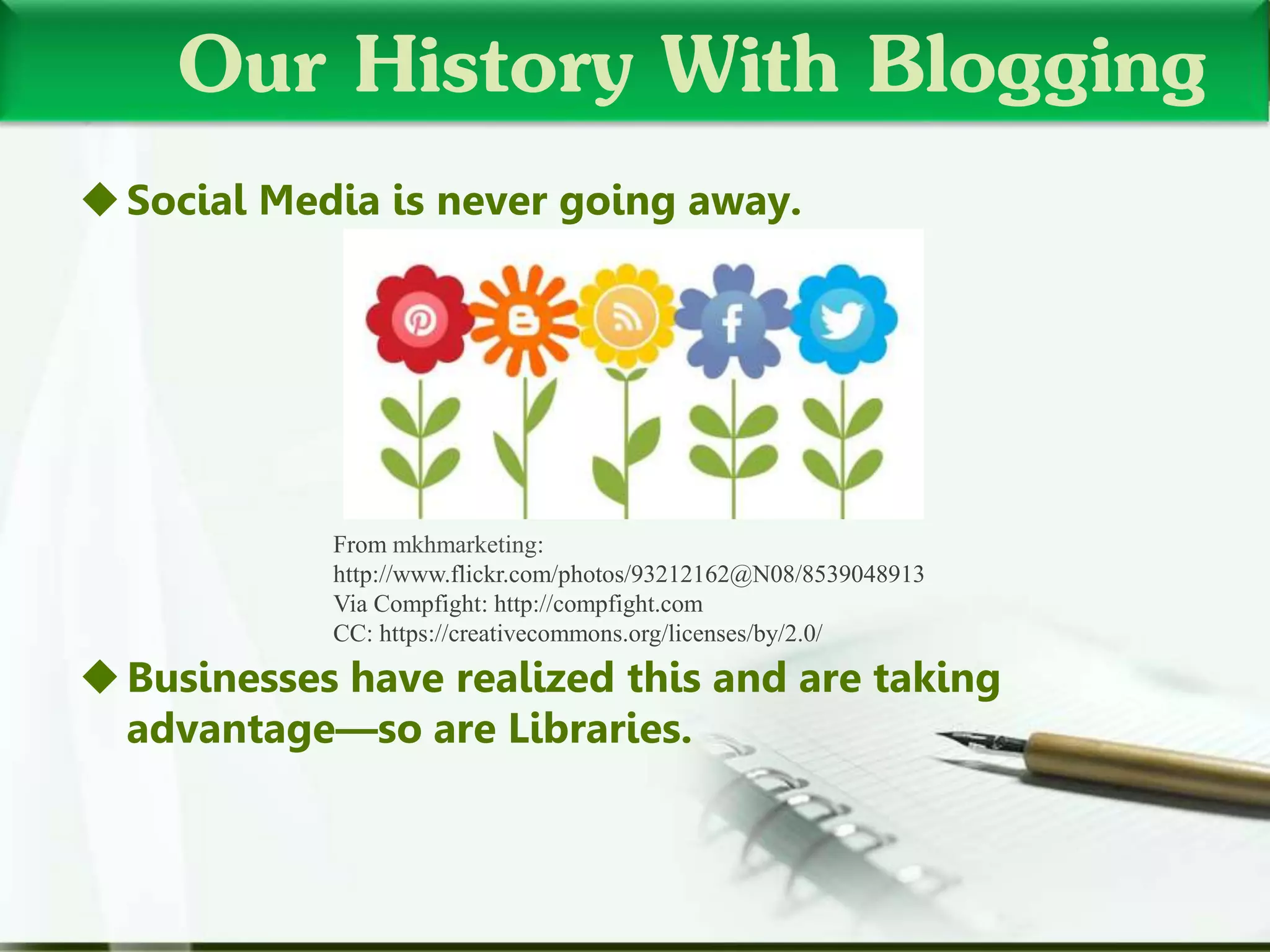 Our History With Blogging

◆ Social Media is never going away.

From mkhmarketing:
http://www.flickr.com/photos/93212162@N08/8539048913
Via Compfight: http://compfight.com
CC: https://creativecommons.org/licenses/by/2.0/

◆ Businesses have realized this and are taking advantage—so are Libraries.